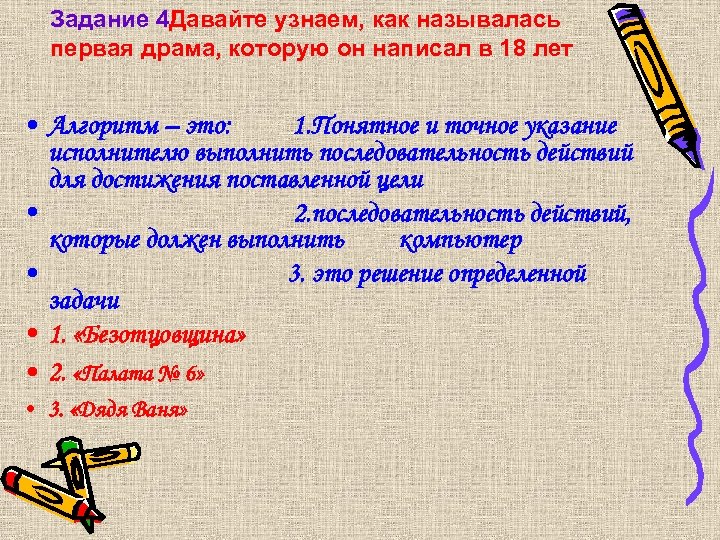 Задание 4Давайте узнаем, как называлась первая драма, которую он написал в 18 лет

• Алгоритм – это: 1.Понятное и точное указание исполнителю выполнить последовательность действий для достижения поставленной цели
• 2.последовательность действий, которые должен выполнить компьютер
• 3. это решение определенной задачи
• 1. «Безотцовщина»
• 2. «Палата № 6»
• 3. «Дядя Ваня»